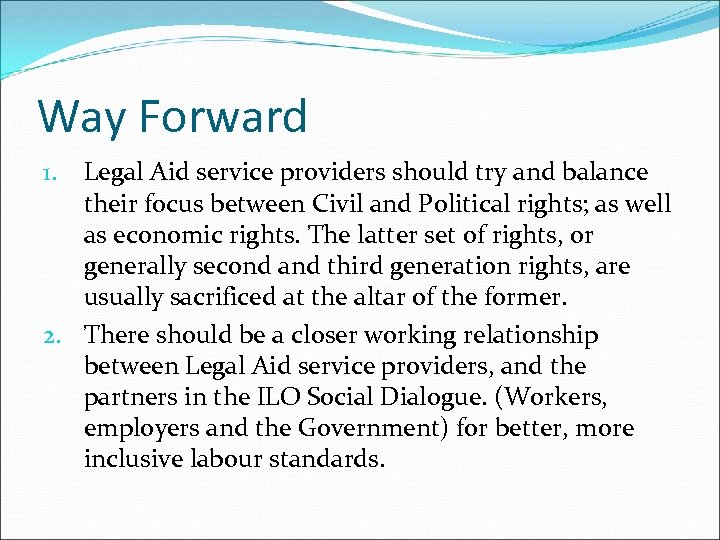 Way Forward

1. Legal Aid service providers should try and balance their focus between Civil and Political rights; as well as economic rights. The latter set of rights, or generally second and third generation rights, are usually sacrificed at the altar of the former.

2. There should be a closer working relationship between Legal Aid service providers, and the partners in the ILO Social Dialogue. (Workers, employers and the Government) for better, more inclusive labour standards.